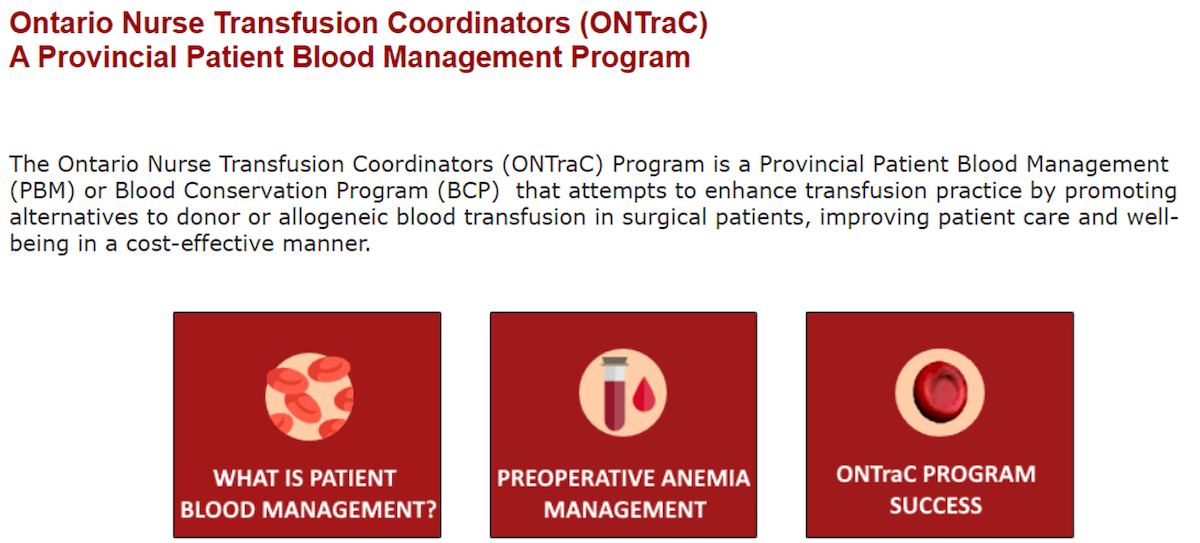 Ontario Nurse Transfusion Coordinators (ONTraC)
A Provincial Patient Blood Management Program

The Ontario Nurse Transfusion Coordinators (ONTraC) Program is a Provincial Patient Blood Management (PBM) or Blood Conservation Program (BCP) that attempts to enhance transfusion practice by promoting alternatives to donor or allogeneic blood transfusion in surgical patients, improving patient care and well-being in a cost-effective manner.

WHAT IS PATIENT BLOOD MANAGEMENT?

PREOPERATIVE ANEMIA MANAGEMENT

ONTraC PROGRAM SUCCESS